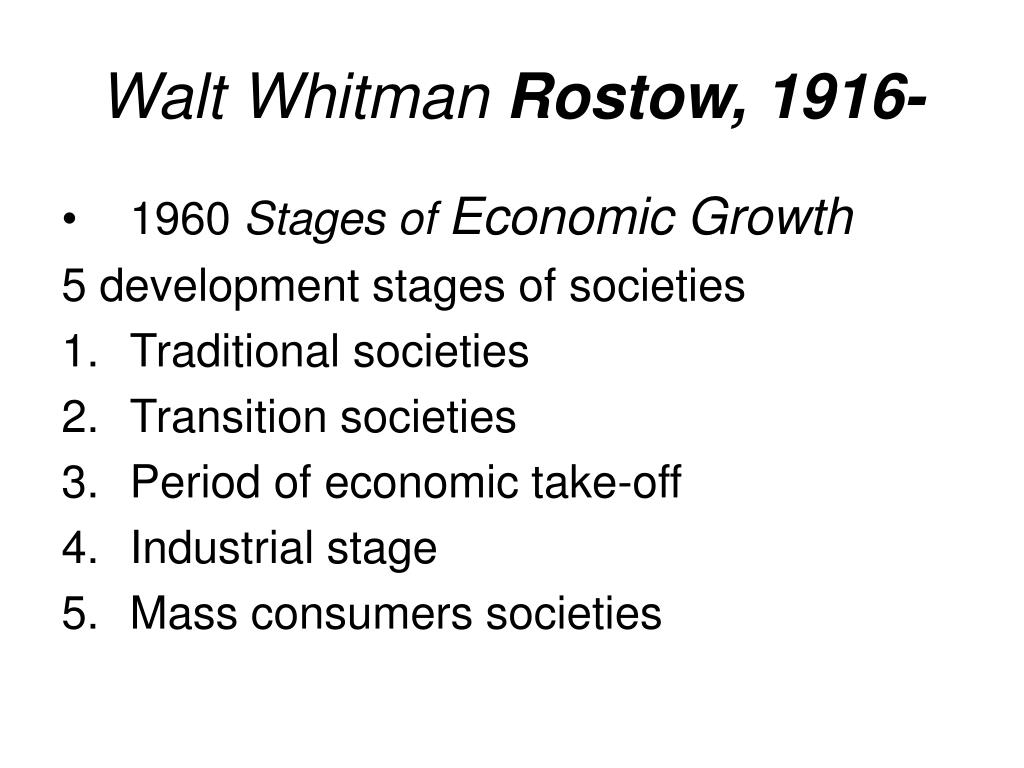 Walt Whitman Rostow, 1916-

• 1960 Stages of Economic Growth

5 development stages of societies

1. Traditional societies
2. Transition societies
3. Period of economic take-off
4. Industrial stage
5. Mass consumers societies